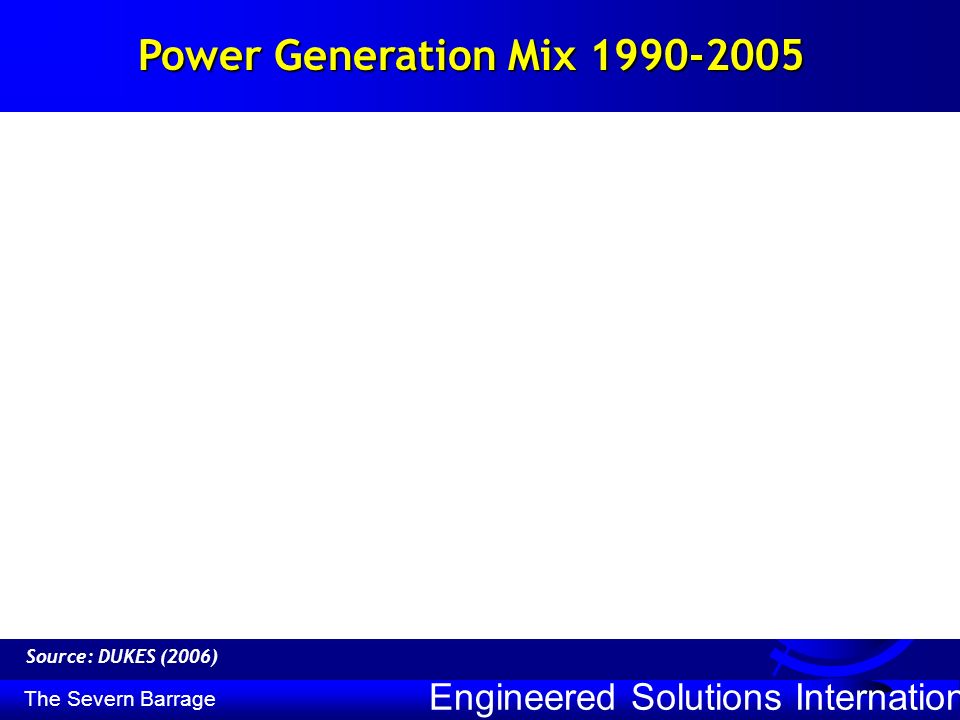 Power Generation Mix 1990-2005

Source: DUKES (2006)

The Severn Barrage

Engineered Solutions Internation